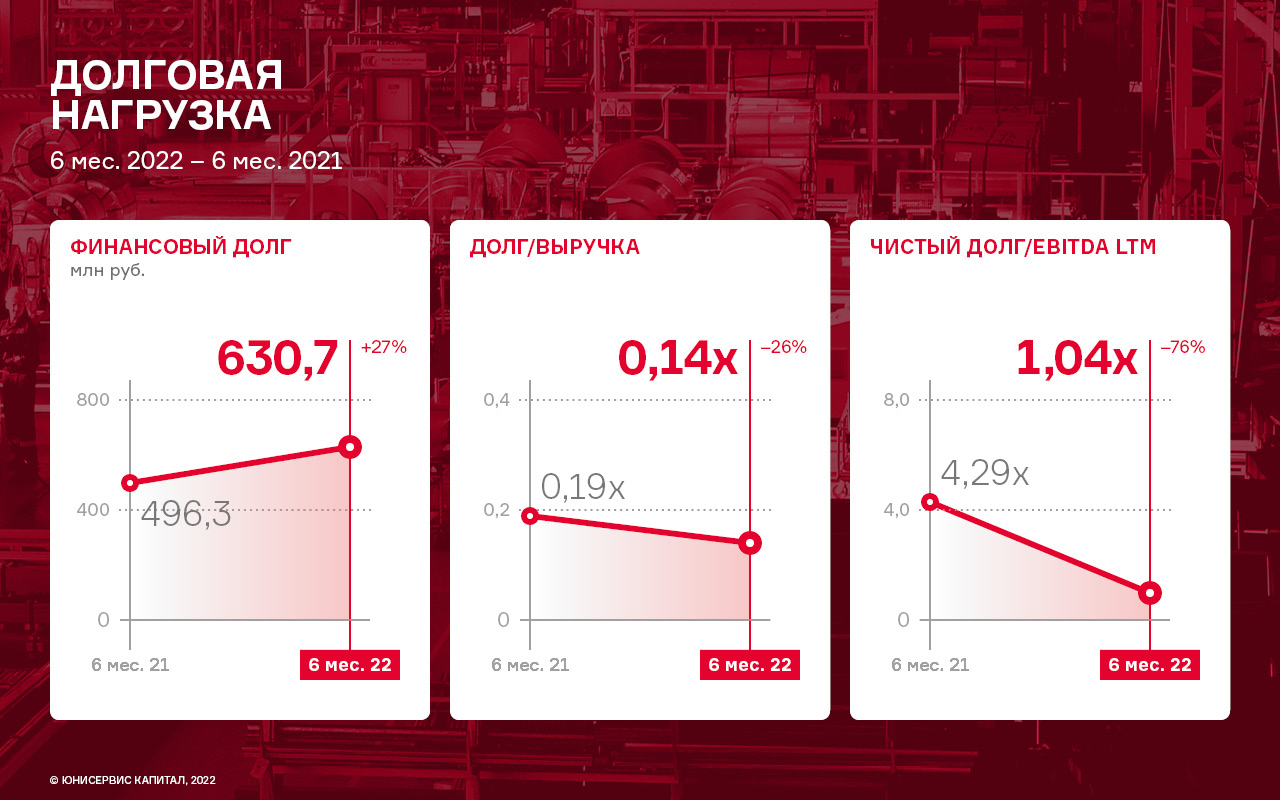 ДОЛГОВАЯ НАГРУЗКА
6 мес. 2022 – 6 мес. 2021

ФИНАНСОВЫЙ ДОЛГ
млн руб.
630,7
+27%
800
400
0
496,3
6 мес. 21
6 мес. 22

ДОЛГ/ВЫРУЧКА
0,14x
–26%
0,4
0,2
0
0,19x
6 мес. 21
6 мес. 22

ЧИСТЫЙ ДОЛГ/EBITDA LTM
1,04x
–76%
8,0
4,0
0
4,29x
6 мес. 21
6 мес. 22

© ЮНИСЕРВИС КАПИТАЛ, 2022